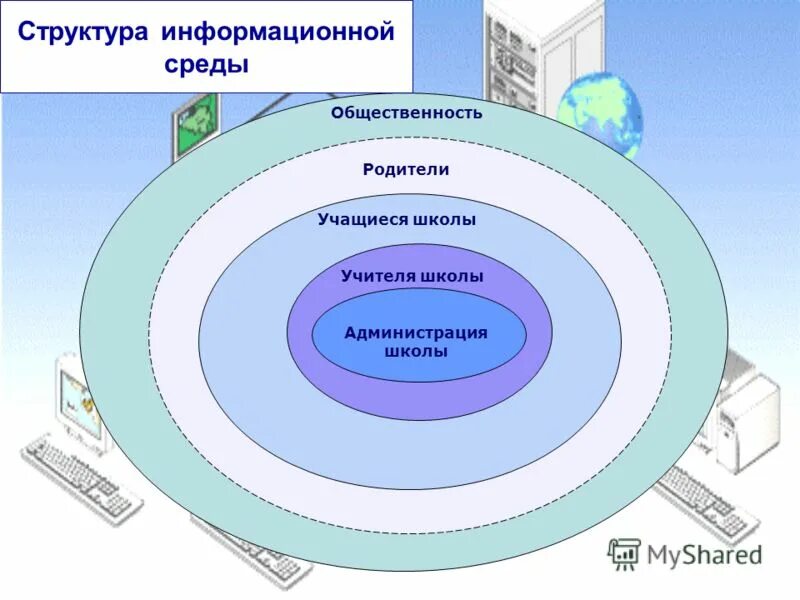 Структура информационной среды

Общественность

Родители

Учащиеся школы

Учителя школы

Администрация школы

MyShared